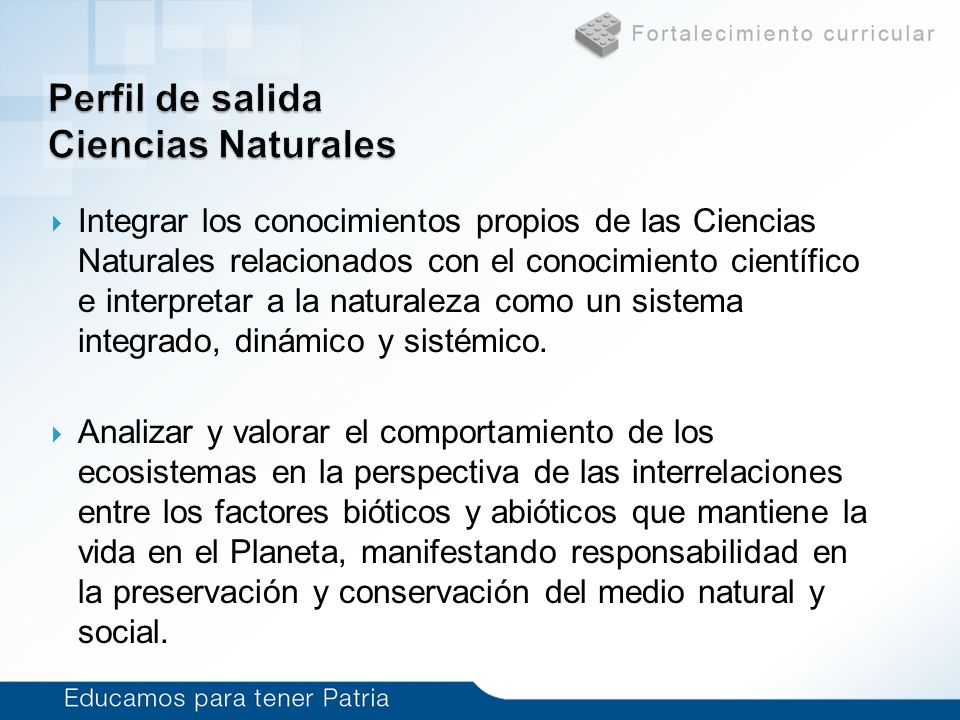 Fortalecimiento curricular

Perfil de salida
Ciencias Naturales

Integrar los conocimientos propios de las Ciencias Naturales relacionados con el conocimiento científico e interpretar a la naturaleza como un sistema integrado, dinámico y sistémico.

Analizar y valorar el comportamiento de los ecosistemas en la perspectiva de las interrelaciones entre los factores bióticos y abióticos que mantiene la vida en el Planeta, manifestando responsabilidad en la preservación y conservación del medio natural y social.

Educamos para tener Patria